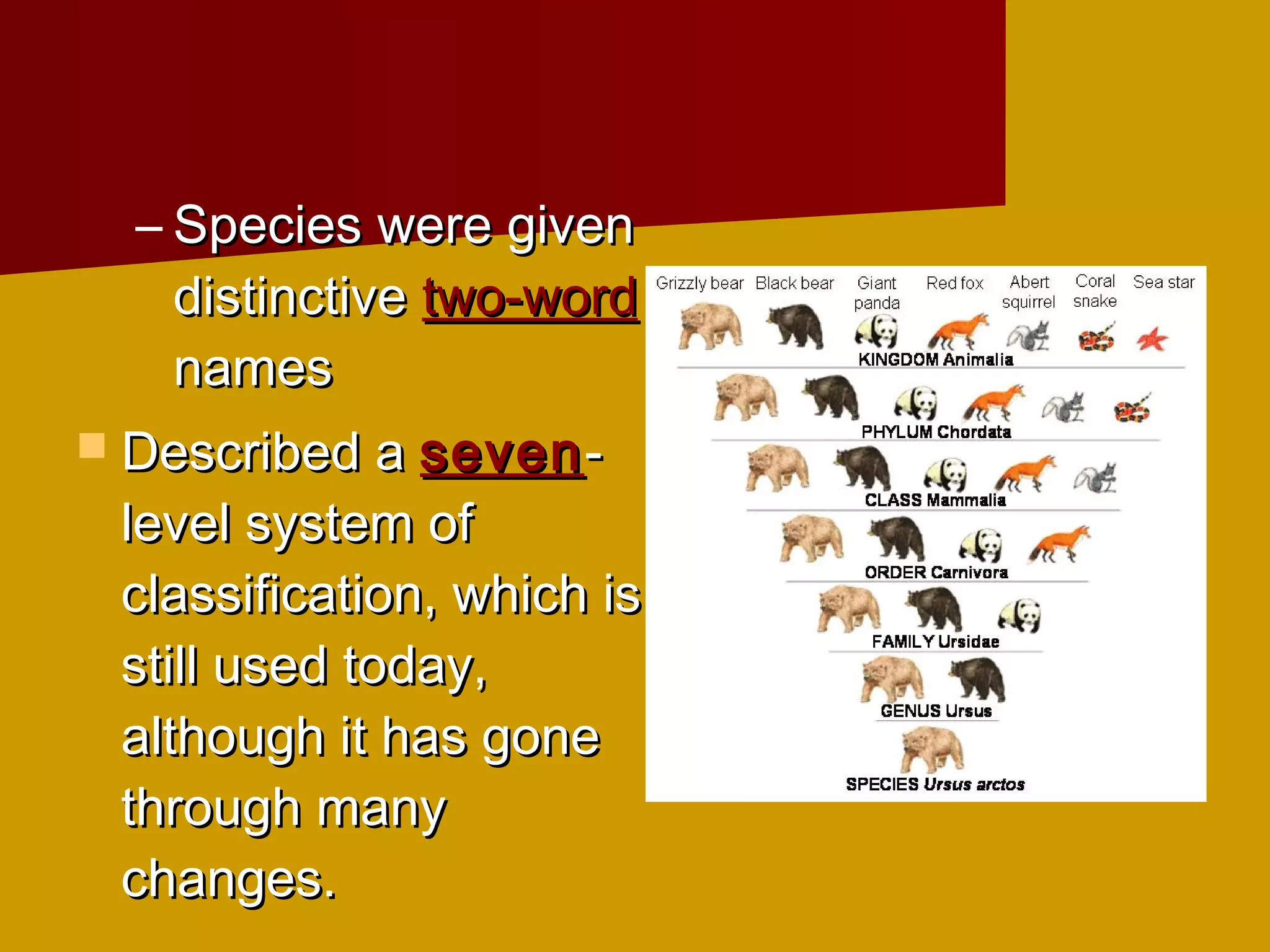 – Species were given distinctive two-word names

Described a seven-level system of classification, which is still used today, although it has gone through many changes.

Grizzly bear Black bear Giant panda Red fox Abert squirrel Coral snake Sea star

KINGDOM Animalia

PHYLUM Chordata

CLASS Mammalia

ORDER Carnivora

FAMILY Ursidae

GENUS Ursus

SPECIES Ursus arctos